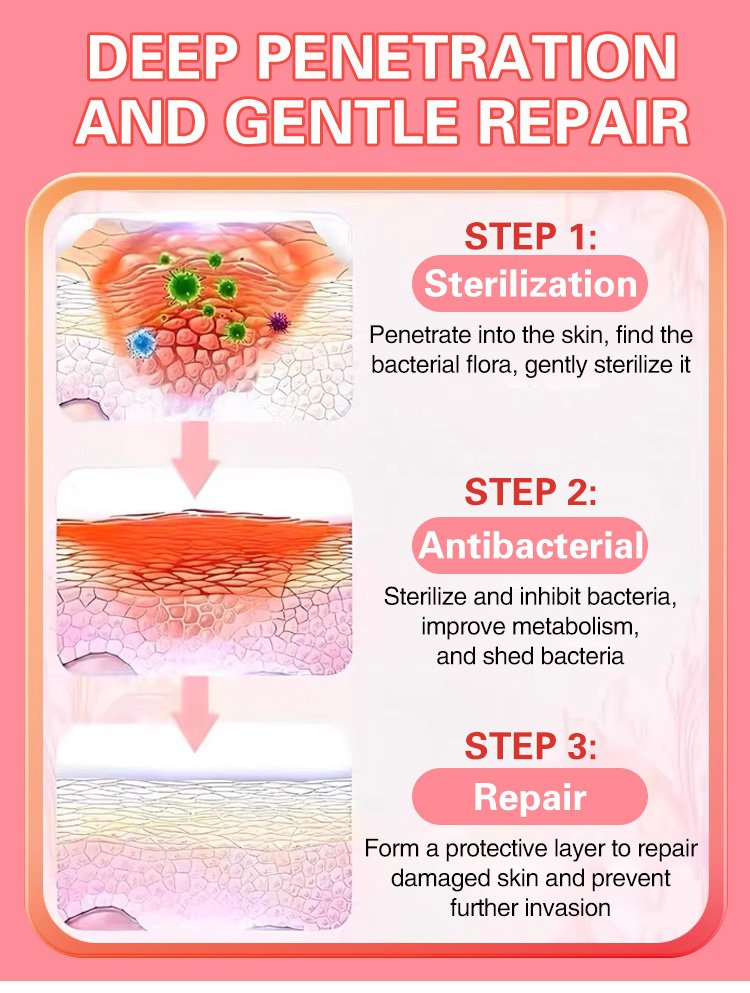 DEEP PENETRATION AND GENTLE REPAIR

STEP 1:
Sterilization
Penetrate into the skin, find the bacterial flora, gently sterilize it

STEP 2:
Antibacterial
Sterilize and inhibit bacteria, improve metabolism, and shed bacteria

STEP 3:
Repair
Form a protective layer to repair damaged skin and prevent further invasion